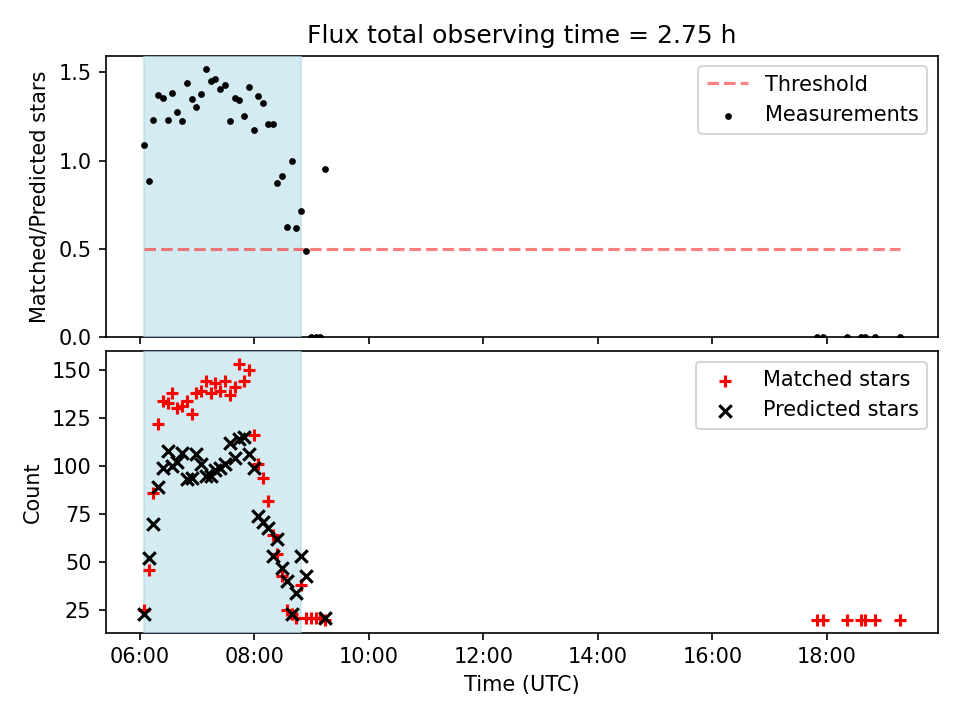 Flux total observing time = 2.75 h

Matched/Predicted stars

1.5
1.0
0.5
0.0

Threshold
Measurements

Count

150
125
100
75
50
25

Matched stars
Predicted stars

06:00
08:00
10:00
12:00
14:00
16:00
18:00

Time (UTC)